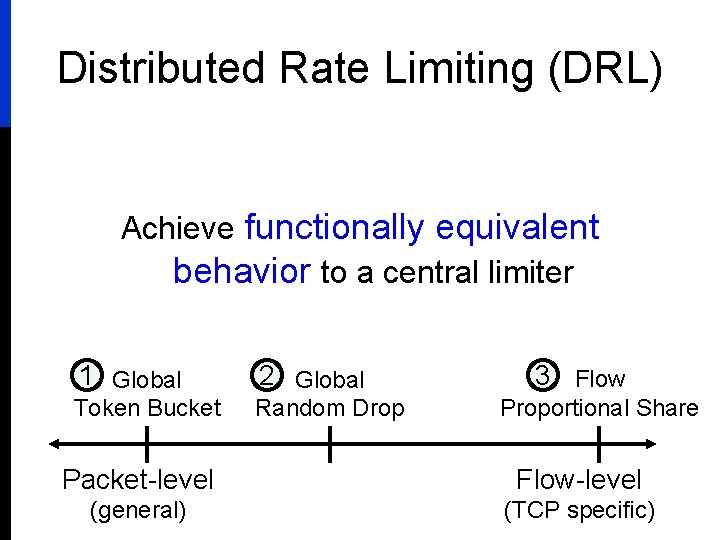 Distributed Rate Limiting (DRL)

Achieve functionally equivalent behavior to a central limiter

① Global Token Bucket

② Global Random Drop

③ Flow Proportional Share

Packet-level (general)

Flow-level (TCP specific)